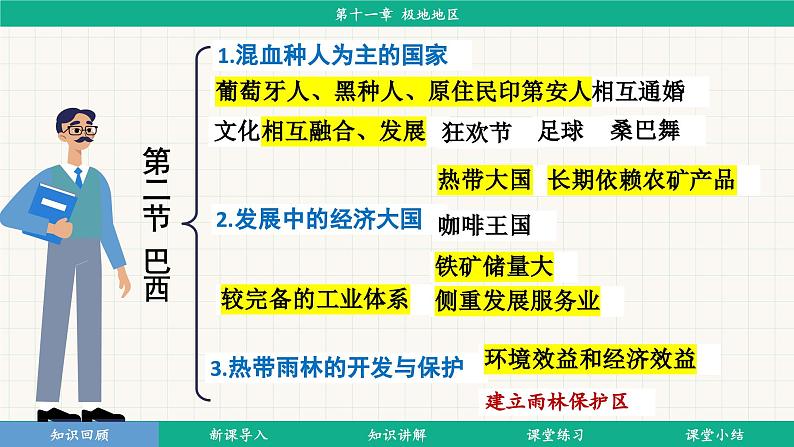 第十一章 极地地区

第二节 巴西

1.混血种人为主的国家

葡萄牙人、黑种人、原住民印第安人相互通婚

文化相互融合、发展 狂欢节 足球 桑巴舞

热带大国 长期依赖农矿产品

2.发展中的经济大国 咖啡王国

铁矿储量大

较完备的工业体系 侧重发展服务业

3.热带雨林的开发与保护 环境效益和经济效益

建立雨林保护区

知识回顾 新课导入 知识讲解 课堂练习 课堂小结